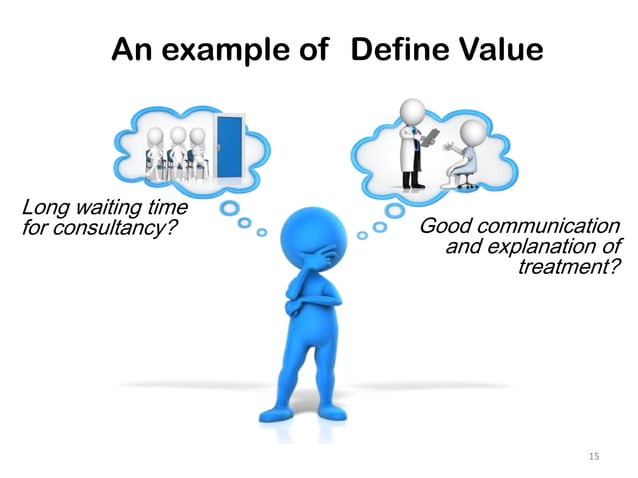 An example of Define Value

Long waiting time for consultancy?

Good communication and explanation of treatment?

15